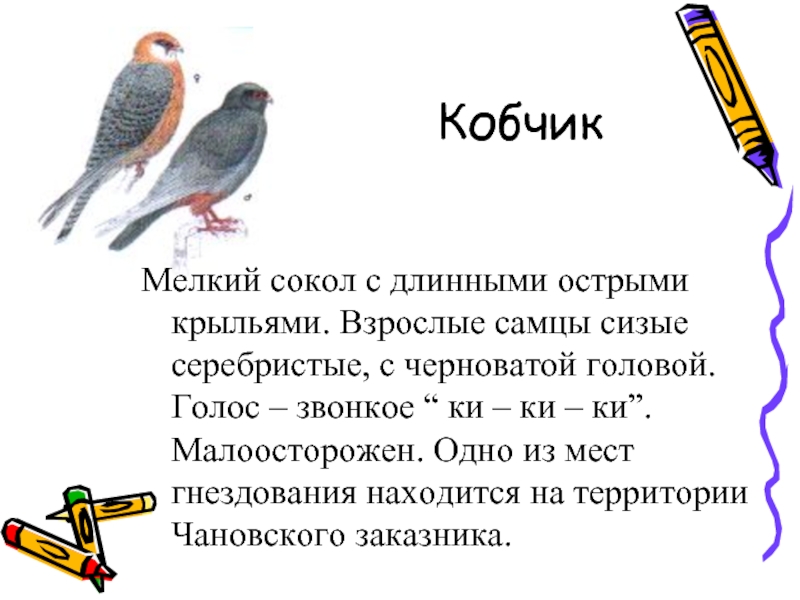 Кобчик

Мелкий сокол с длинными острыми крыльями. Взрослые самцы сизые серебристые, с черноватой головой. Голос – звонкое “ ки – ки – ки”. Малоосторожен. Одно из мест гнездования находится на территории Чановского заказника.